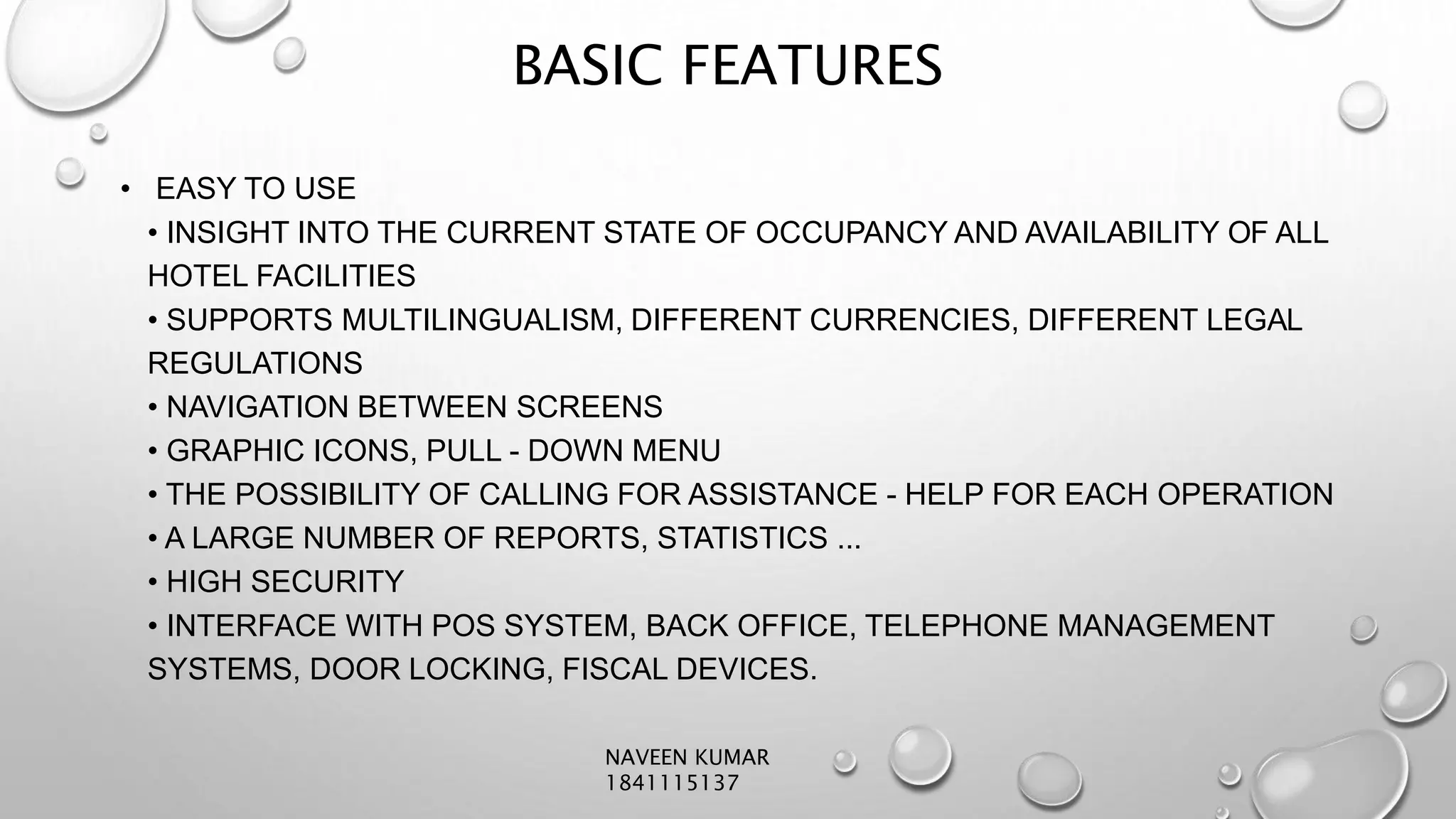 BASIC FEATURES

• EASY TO USE

• INSIGHT INTO THE CURRENT STATE OF OCCUPANCY AND AVAILABILITY OF ALL HOTEL FACILITIES

• SUPPORTS MULTILINGUALISM, DIFFERENT CURRENCIES, DIFFERENT LEGAL REGULATIONS

• NAVIGATION BETWEEN SCREENS

• GRAPHIC ICONS, PULL - DOWN MENU

• THE POSSIBILITY OF CALLING FOR ASSISTANCE - HELP FOR EACH OPERATION

• A LARGE NUMBER OF REPORTS, STATISTICS ...

• HIGH SECURITY

• INTERFACE WITH POS SYSTEM, BACK OFFICE, TELEPHONE MANAGEMENT SYSTEMS, DOOR LOCKING, FISCAL DEVICES.

NAVEEN KUMAR
1841115137